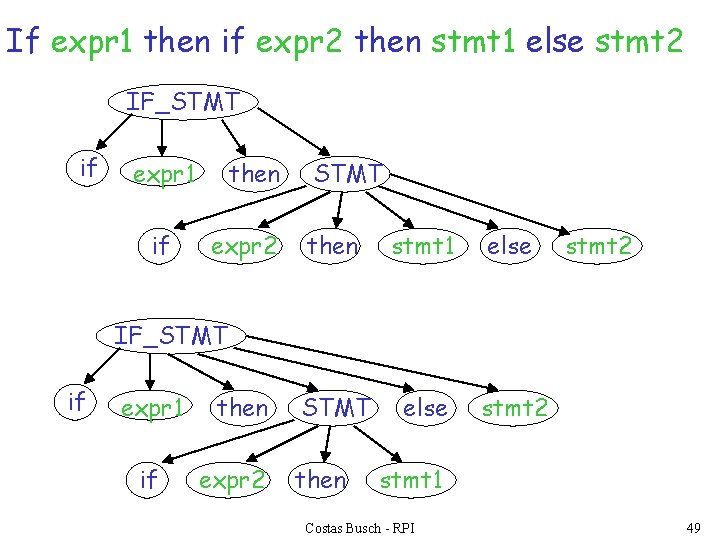 If expr1 then if expr2 then stmt1 else stmt2

IF_STMT

if expr1 then STMT

if expr2 then stmt1 else stmt2

IF_STMT

if expr1 then STMT else stmt2

if expr2 then stmt1

Costas Busch - RPI

49